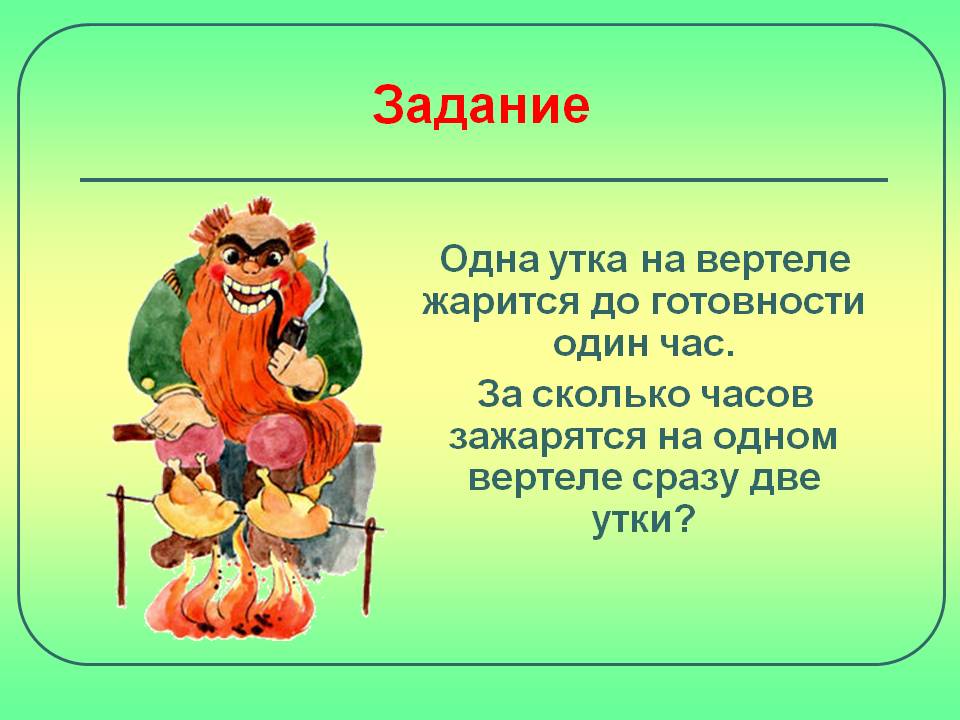 Задание

Одна утка на вертеле жарится до готовности один час.

За сколько часов зажарятся на одном вертеле сразу две утки?